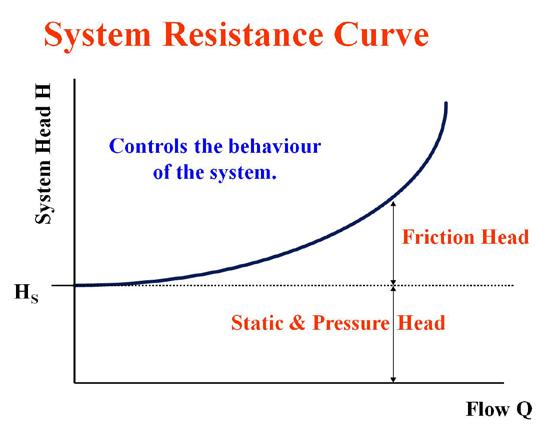 System Resistance Curve

System Head H

Controls the behaviour of the system.

Friction Head

$H_S$

Static & Pressure Head

Flow Q